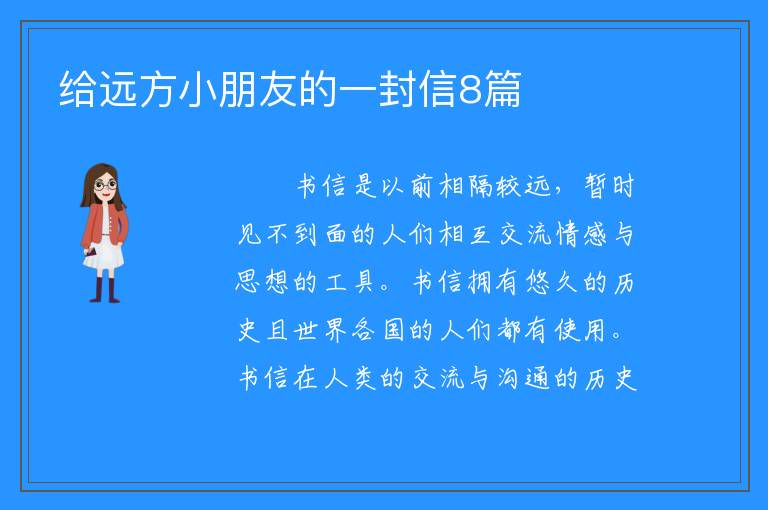 给远方小朋友的一封信8篇

书信是以前相隔较远，暂时见不到面的人们相互交流情感与思想的工具。书信拥有悠久的历史且世界各国的人们都有使用。书信在人类的交流与沟通的历史